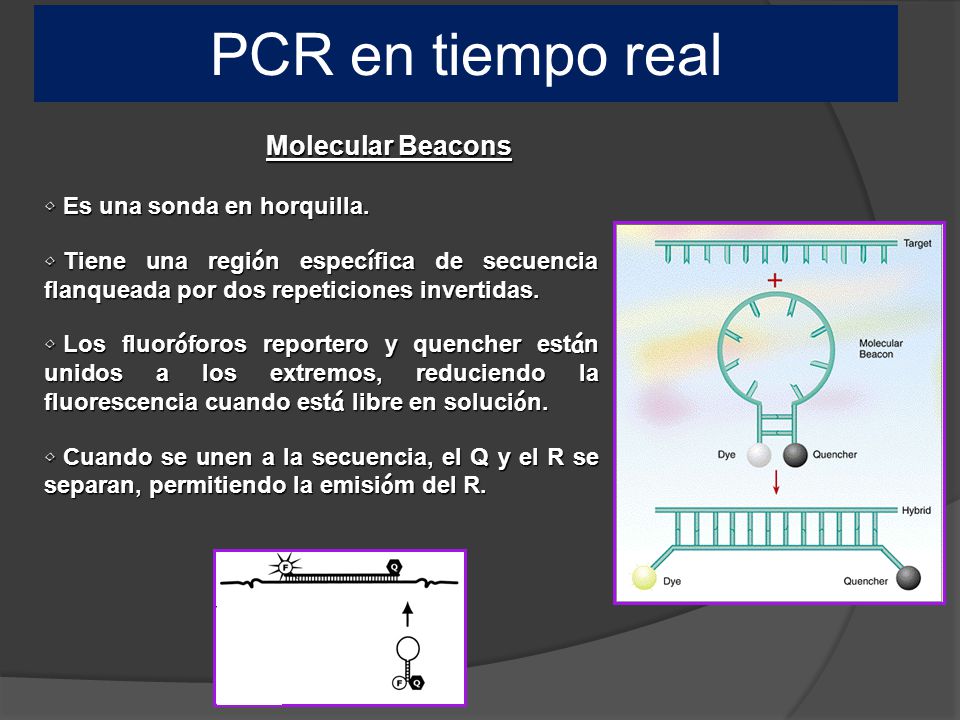 PCR en tiempo real

Molecular Beacons

◦ Es una sonda en horquilla.

◦ Tiene una región específica de secuencia flanqueada por dos repeticiones invertidas.

◦ Los fluoróforos reportero y quencher están unidos a los extremos, reduciendo la fluorescencia cuando está libre en solución.

◦ Cuando se unen a la secuencia, el Q y el R se separan, permitiendo la emisióm del R.

Target

+

Molecular Beacon

Dye

Quencher

Hybrid

Dye

Quencher

F

Q

F

Q